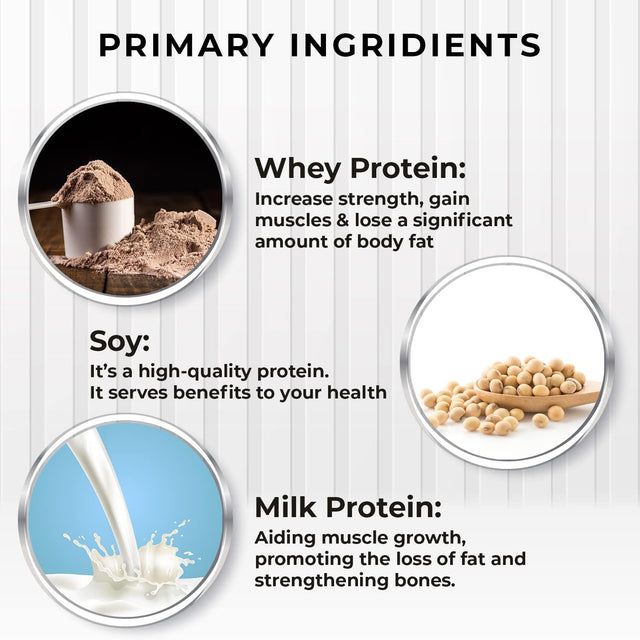 PRIMARY INGRIDIENTS

Whey Protein:
Increase strength, gain muscles & lose a significant amount of body fat

Soy:
It's a high-quality protein.
It serves benefits to your health

Milk Protein:
Aiding muscle growth, promoting the loss of fat and strengthening bones.